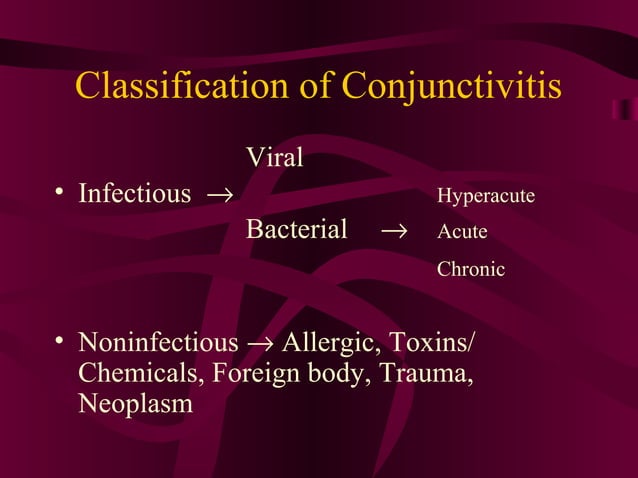 Classification of Conjunctivitis

Viral

• Infectious $\rightarrow$

Hyperacute

Bacterial $\rightarrow$ Acute

Chronic

• Noninfectious $\rightarrow$ Allergic, Toxins/ Chemicals, Foreign body, Trauma, Neoplasm